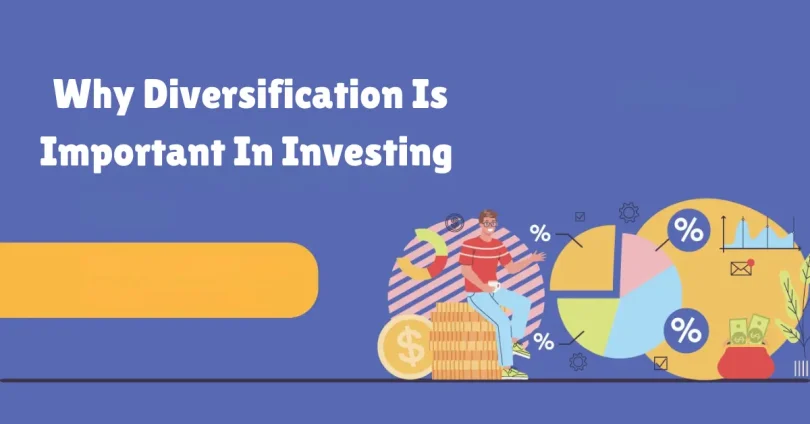 Why Diversification Is Important In Investing

%

%

%

%

$